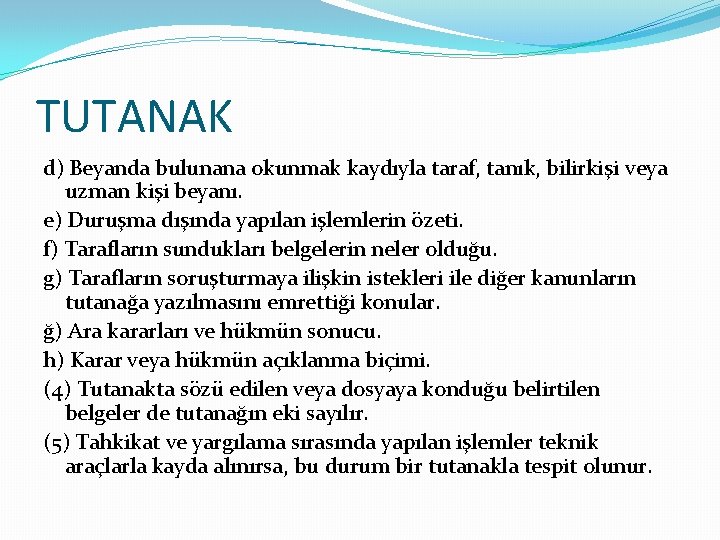 TUTANAK

d) Beyanda bulunana okunmak kaydıyla taraf, tanık, bilirkişi veya uzman kişi beyanı.

e) Duruşma dışında yapılan işlemlerin özeti.

f) Tarafların sundukları belgelerin neler olduğu.

g) Tarafların soruşturmaya ilişkin istekleri ile diğer kanunların tutanağa yazılmasını emrettiği konular.

ğ) Ara kararları ve hükmün sonucu.

h) Karar veya hükmün açıklanma biçimi.

(4) Tutanakta sözü edilen veya dosyaya konduğu belirtilen belgeler de tutanağın eki sayılır.

(5) Tahkikat ve yargılama sırasında yapılan işlemler teknik araçlarla kayda alınırsa, bu durum bir tutanakla tespit olunur.